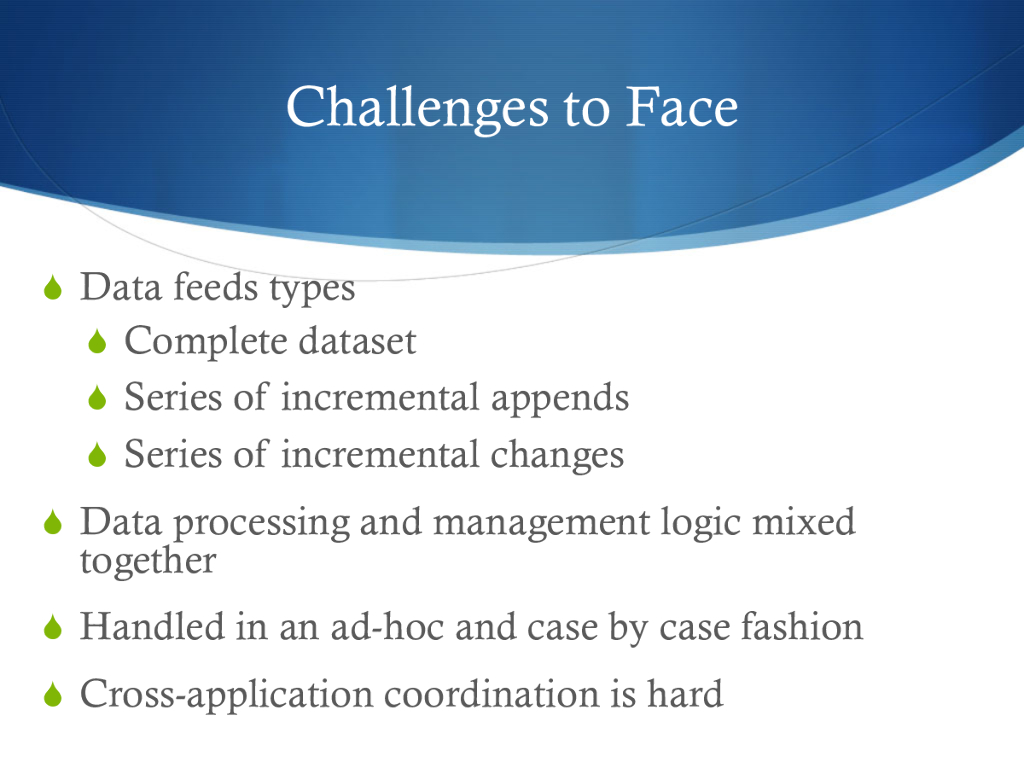 Challenges to Face

Data feeds types

Complete dataset

Series of incremental appends

Series of incremental changes

Data processing and management logic mixed together

Handled in an ad-hoc and case by case fashion

Cross-application coordination is hard